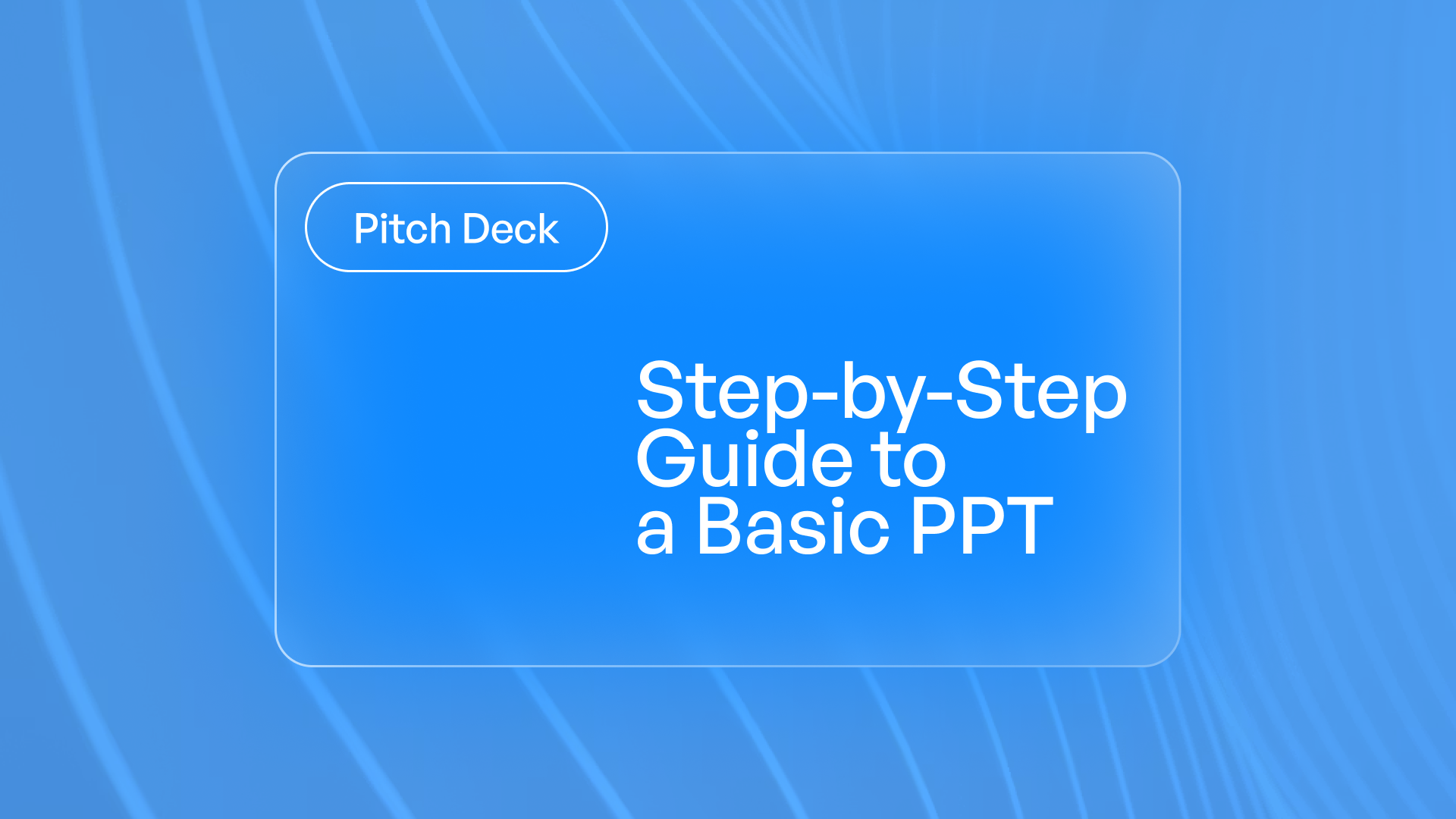 Pitch Deck

Step-by-Step Guide to a Basic PPT